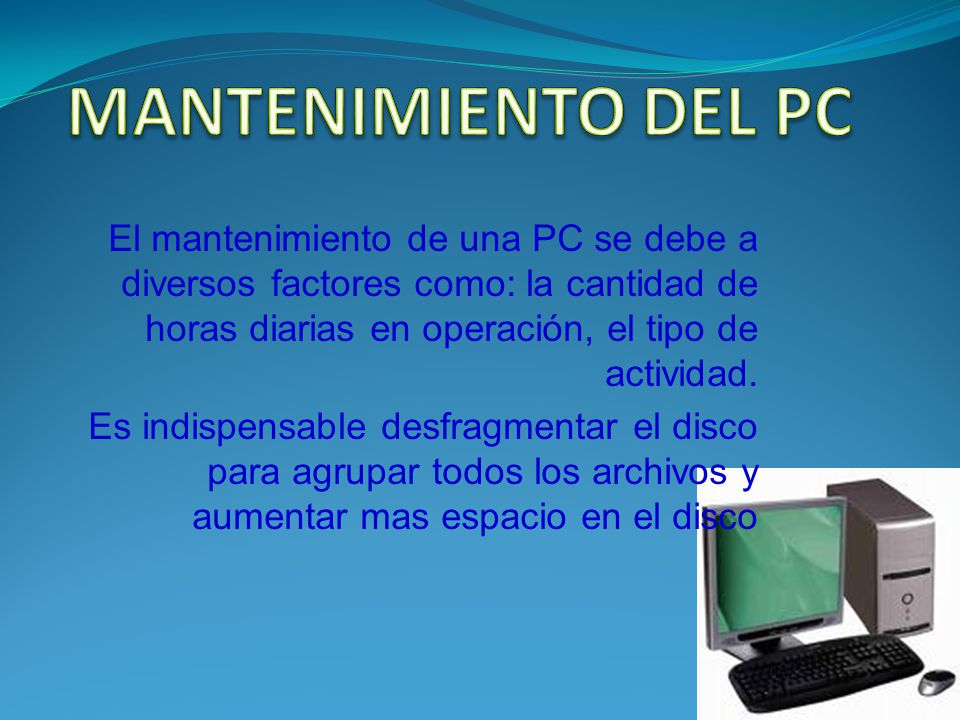 MANTENIMIENTO DEL PC

El mantenimiento de una PC se debe a diversos factores como: la cantidad de horas diarias en operación, el tipo de actividad.

Es indispensable desfragmentar el disco para agrupar todos los archivos y aumentar mas espacio en el disco